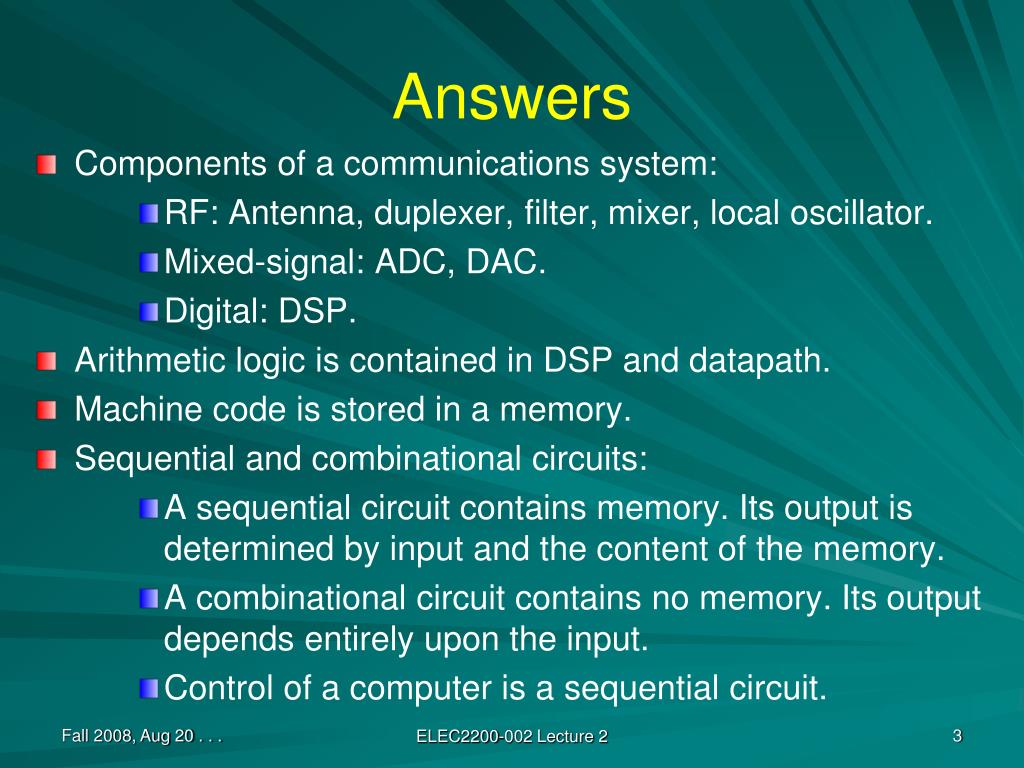 Answers

Components of a communications system:

RF: Antenna, duplexer, filter, mixer, local oscillator.

Mixed-signal: ADC, DAC.

Digital: DSP.

Arithmetic logic is contained in DSP and datapath.

Machine code is stored in a memory.

Sequential and combinational circuits:

A sequential circuit contains memory. Its output is determined by input and the content of the memory.

A combinational circuit contains no memory. Its output depends entirely upon the input.

Control of a computer is a sequential circuit.

Fall 2008, Aug 20 . . .

ELEC2200-002 Lecture 2

3